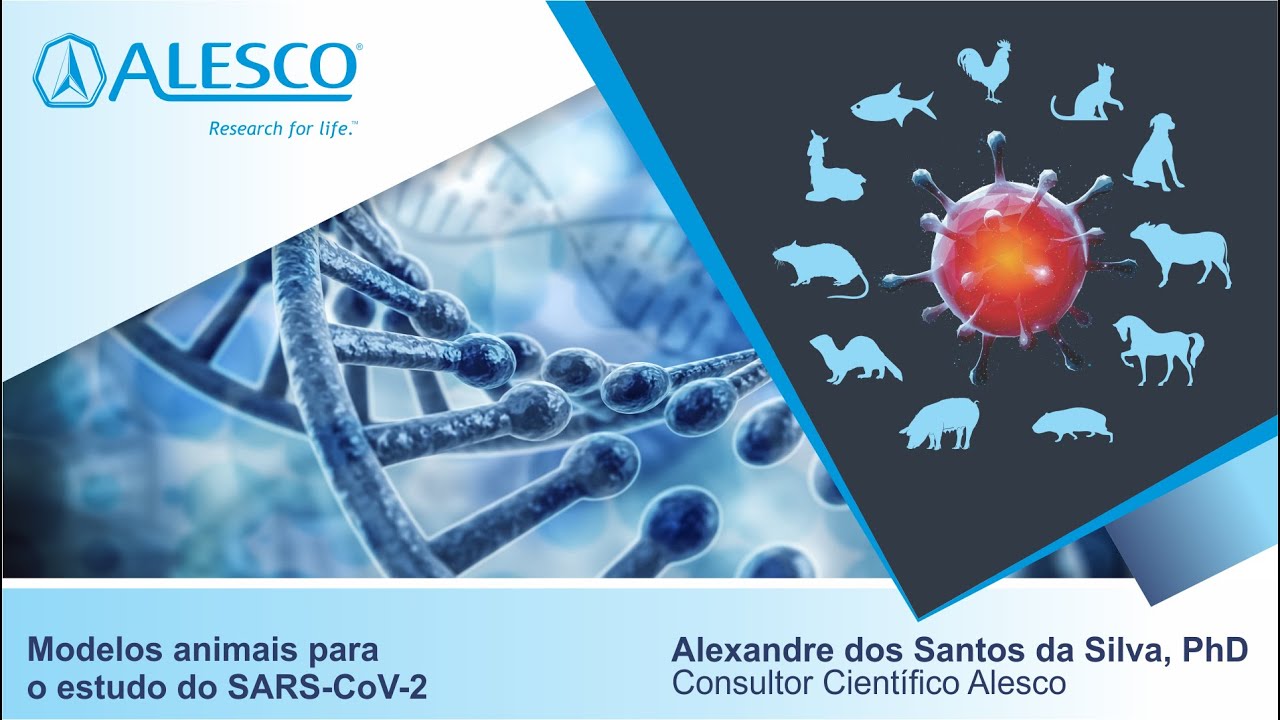 ALESCO®
Research for life.™

Modelos animais para o estudo do SARS-CoV-2

Alexandre dos Santos da Silva, PhD
Consultor Científico Alesco